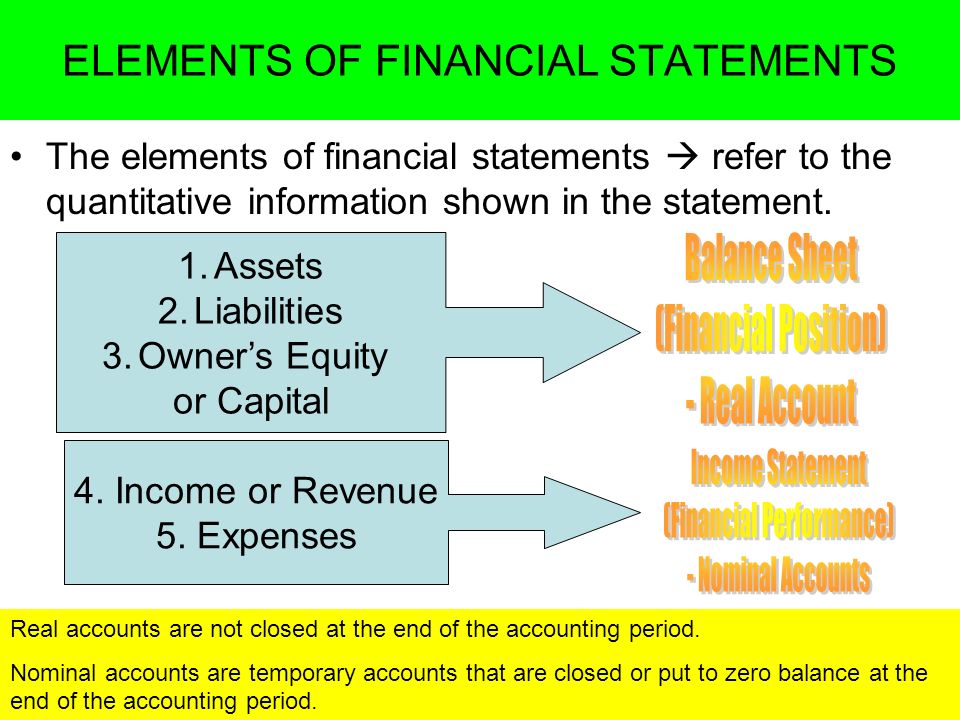 ELEMENTS OF FINANCIAL STATEMENTS

• The elements of financial statements → refer to the quantitative information shown in the statement.

1. Assets
2. Liabilities
3. Owner's Equity or Capital

Balance Sheet
(Financial Position)
- Real Account

4. Income or Revenue
5. Expenses

Income Statement
(Financial Performance)
- Nominal Accounts

Real accounts are not closed at the end of the accounting period.

Nominal accounts are temporary accounts that are closed or put to zero balance at the end of the accounting period.